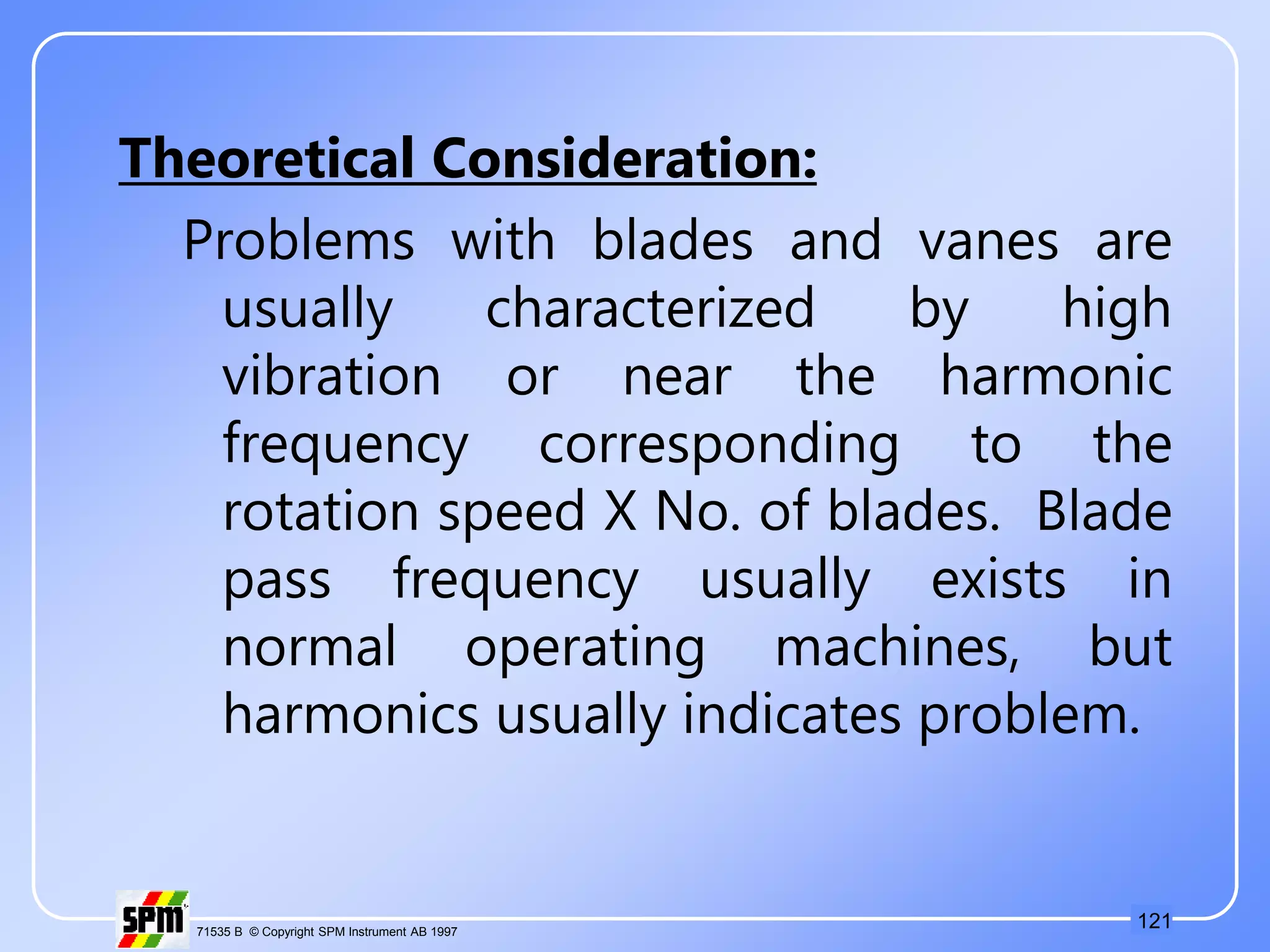 Theoretical Consideration:

Problems with blades and vanes are usually characterized by high vibration or near the harmonic frequency corresponding to the rotation speed X No. of blades. Blade pass frequency usually exists in normal operating machines, but harmonics usually indicates problem.

SPM

71535 B © Copyright SPM Instrument AB 1997

121